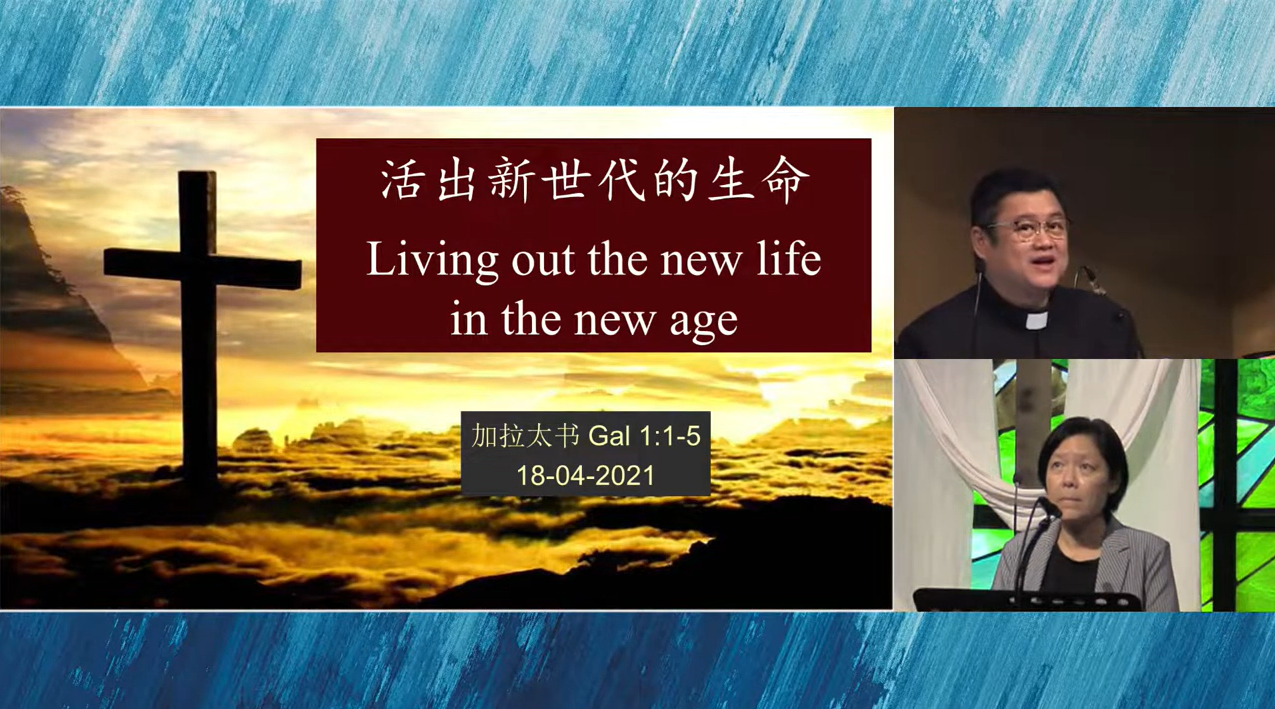 活出新世代的生命

Living out the new life in the new age

加拉太书 Gal 1:1-5
18-04-2021